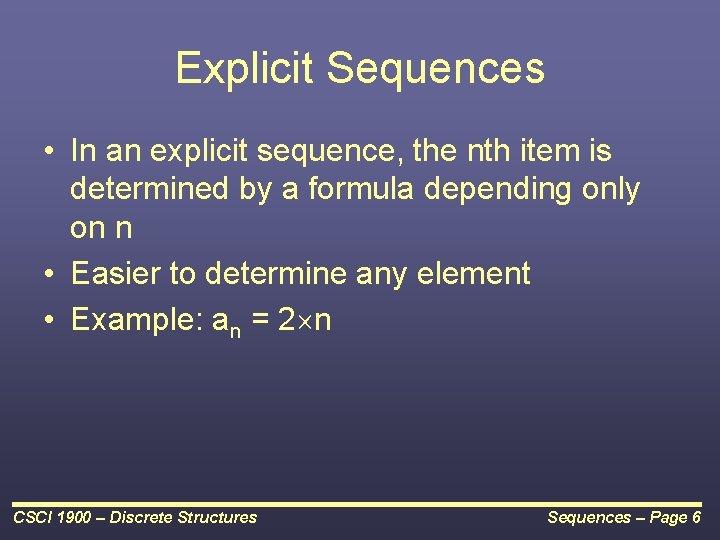 Explicit Sequences

• In an explicit sequence, the nth item is determined by a formula depending only on n
• Easier to determine any element
• Example: $a_n = 2 \times n$

CSCI 1900 – Discrete Structures

Sequences – Page 6